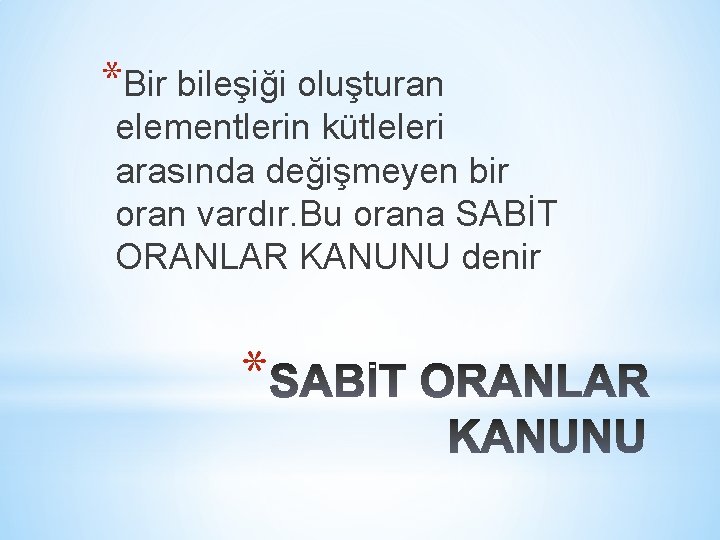 *Bir bileşiği oluşturan elementlerin kütleleri arasında değişmeyen bir oran vardır.Bu orana SABİT ORANLAR KANUNU denir

*SABİT ORANLAR KANUNU